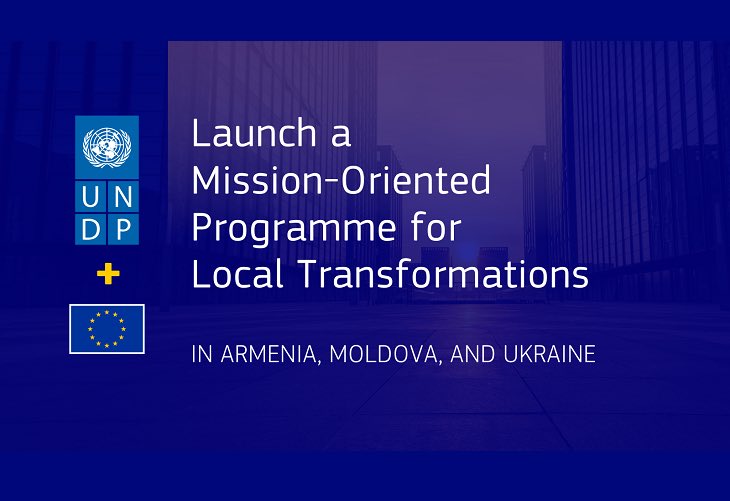 U N
D P

+

Launch a Mission-Oriented Programme for Local Transformations

IN ARMENIA, MOLDOVA, AND UKRAINE